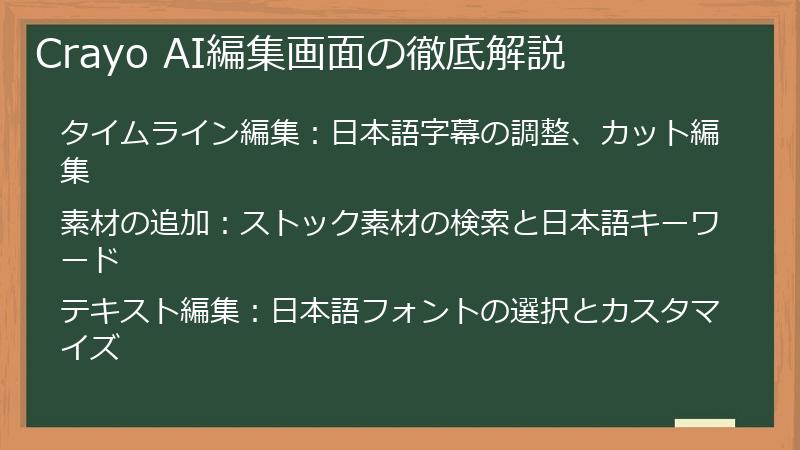 Crayo AI編集画面の徹底解説

タイムライン編集：日本語字幕の調整、カット編集

素材の追加：ストック素材の検索と日本語キーワード

テキスト編集：日本語フォントの選択とカスタマイズ